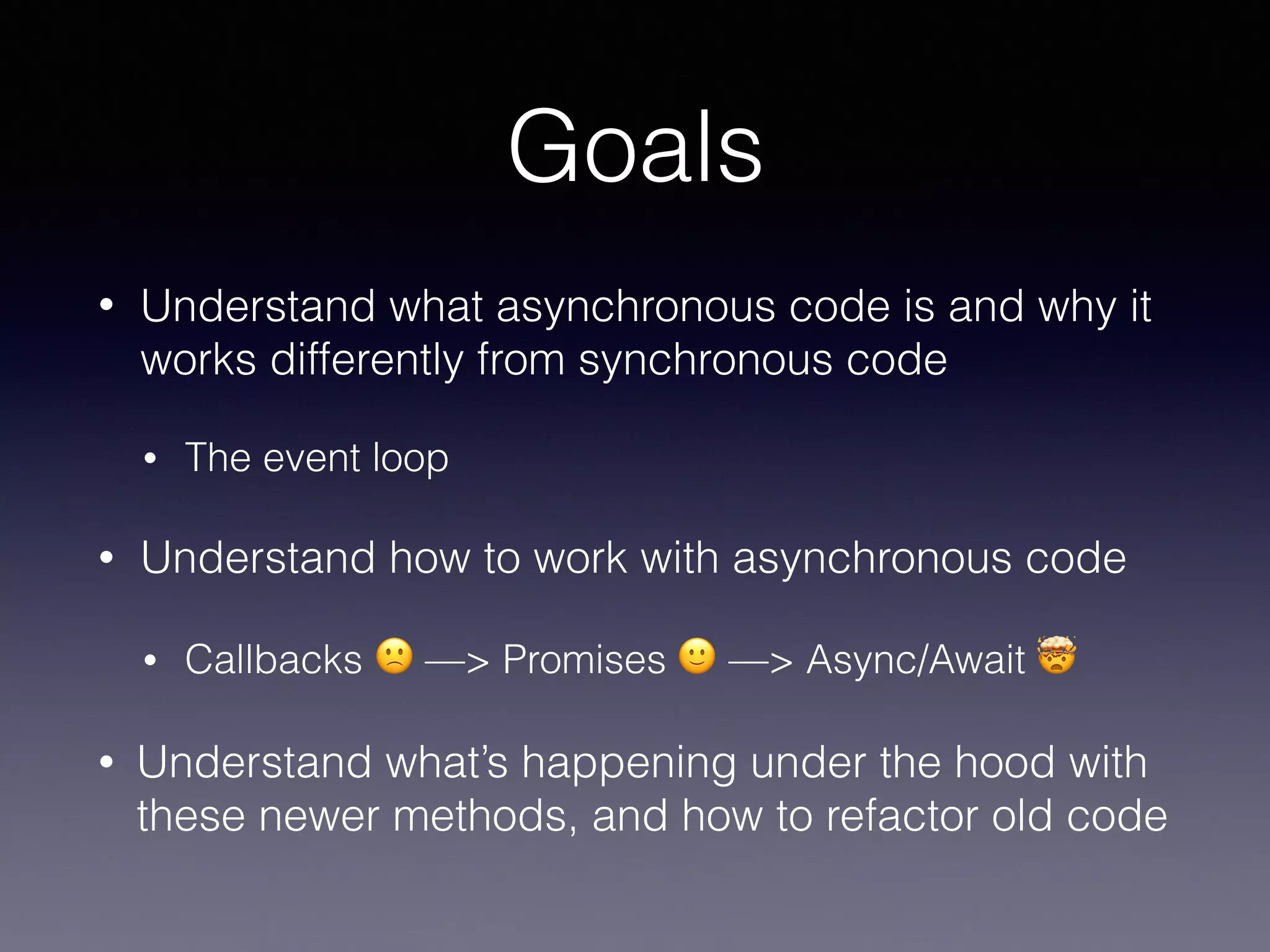 Goals

• Understand what asynchronous code is and why it works differently from synchronous code

• The event loop

• Understand how to work with asynchronous code

• Callbacks 🙁 —> Promises 🙂 —> Async/Await 🤯

• Understand what's happening under the hood with these newer methods, and how to refactor old code